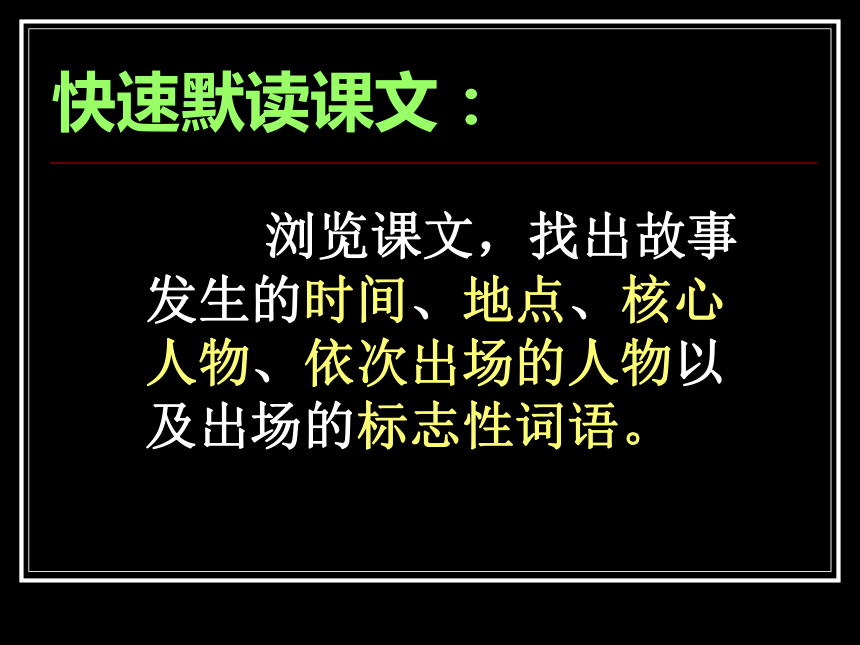 快速默读课文：

浏览课文，找出故事发生的时间、地点、核心人物、依次出场的人物以及出场的标志性词语。